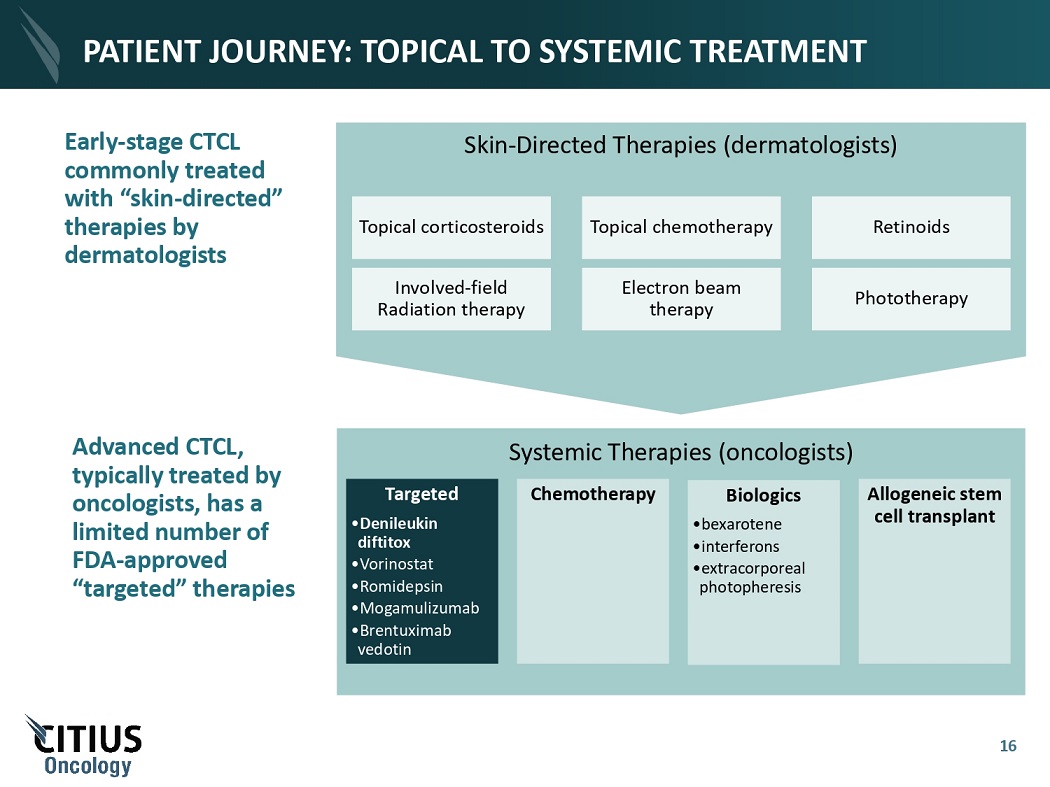 PATIENT JOURNEY: TOPICAL TO SYSTEMIC TREATMENT

Early-stage CTCL commonly treated with “skin-directed” therapies by dermatologists

Skin-Directed Therapies (dermatologists)

Topical corticosteroids

Topical chemotherapy

Retinoids

Involved-field Radiation therapy

Electron beam therapy

Phototherapy

Advanced CTCL, typically treated by oncologists, has a limited number of FDA-approved “targeted” therapies

Systemic Therapies (oncologists)

Targeted
•Denileukin diftitox
•Vorinostat
•Romidepsin
•Mogamulizumab
•Brentuximab vedotin

Chemotherapy

Biologics
•bexarotene
•interferons
•extracorporeal photopheresis

Allogeneic stem cell transplant

CITIUS Oncology

16